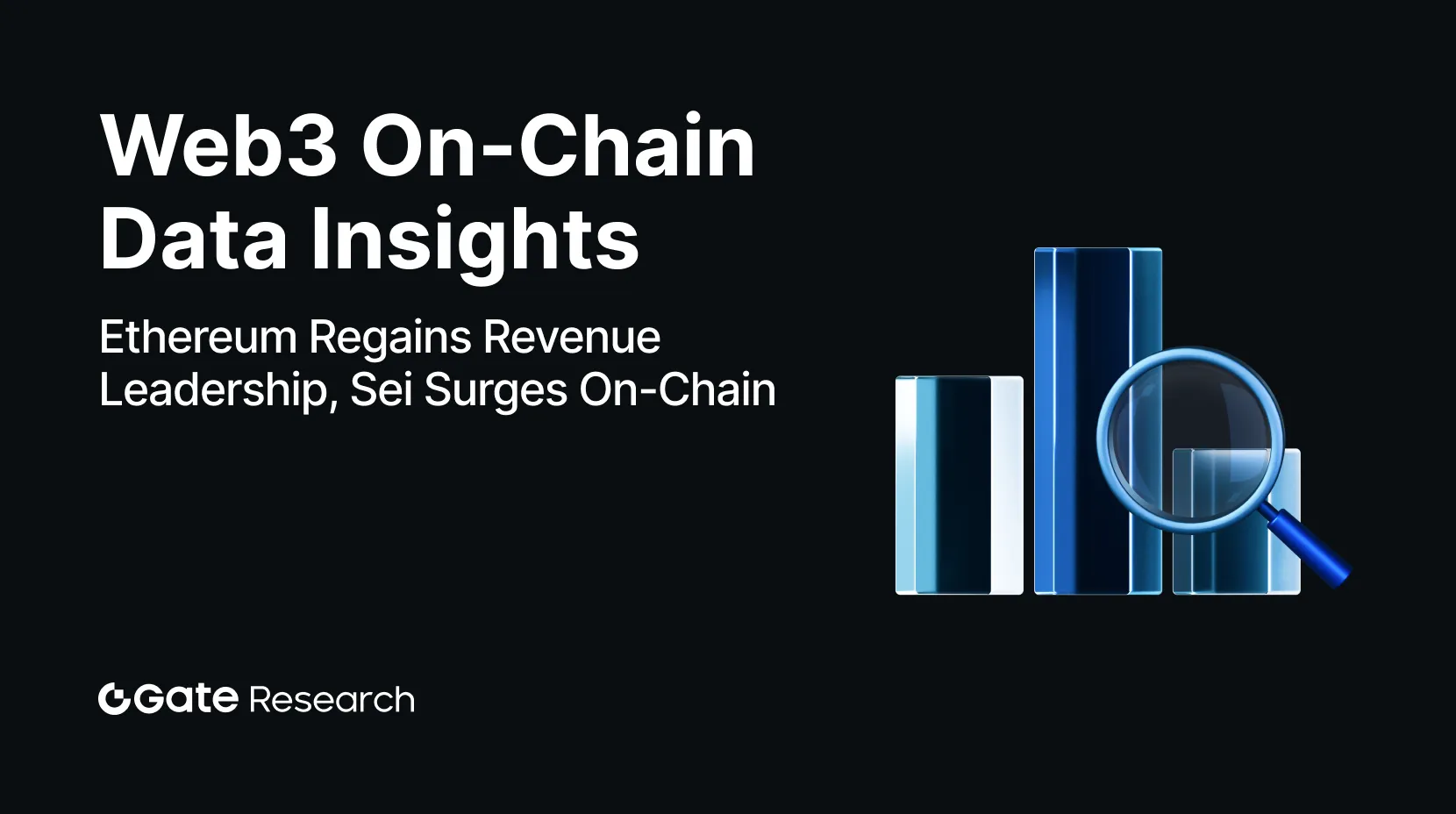 Web3 On-Chain Data Insights

Ethereum Regains Revenue Leadership, Sei Surges On-Chain

Gate Research